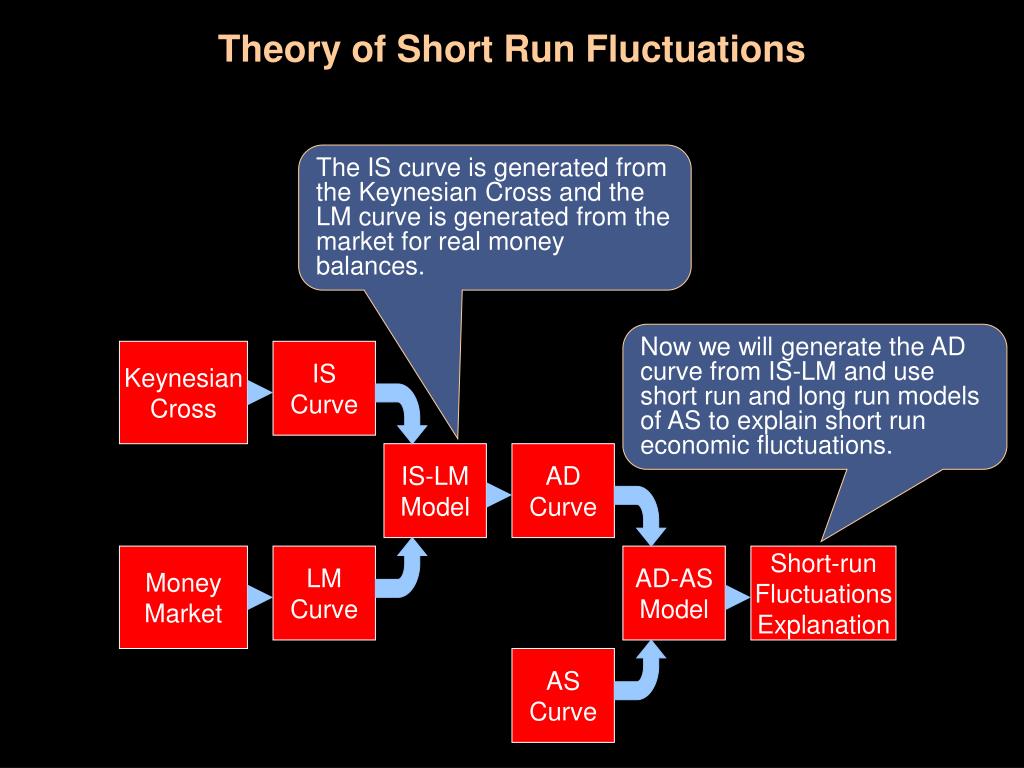 Theory of Short Run Fluctuations

The IS curve is generated from the Keynesian Cross and the LM curve is generated from the market for real money balances.

Now we will generate the AD curve from IS-LM and use short run and long run models of AS to explain short run economic fluctuations.

Keynesian Cross

IS Curve

IS-LM Model

AD Curve

Money Market

LM Curve

AD-AS Model

Short-run Fluctuations Explanation

AS Curve